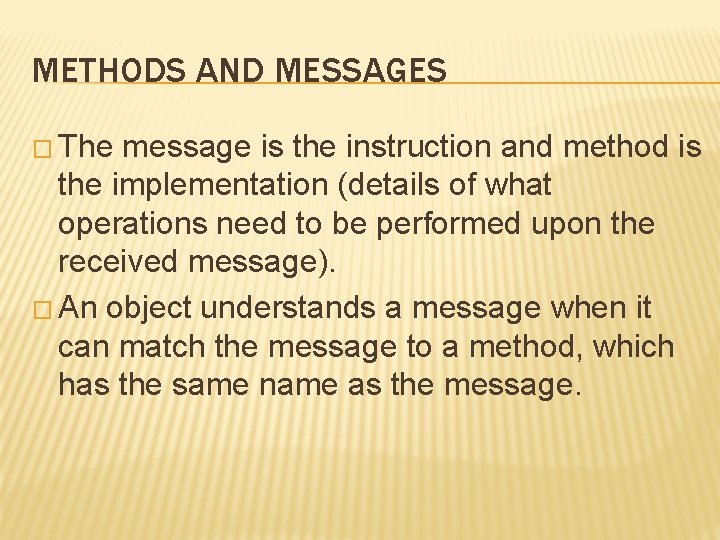 METHODS AND MESSAGES

□ The message is the instruction and method is the implementation (details of what operations need to be performed upon the received message).

□ An object understands a message when it can match the message to a method, which has the same name as the message.